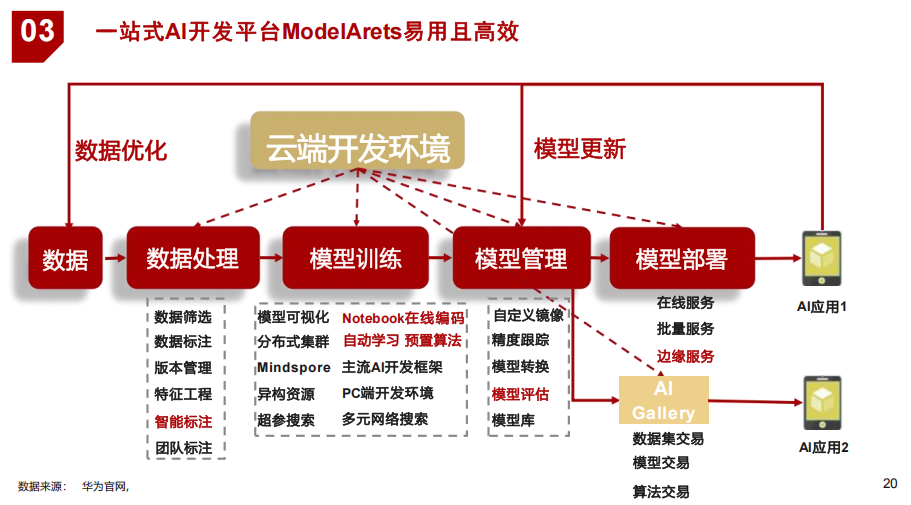 03 一站式AI开发平台ModelArets易用且高效

数据优化

云端开发环境

模型更新

数据

数据处理

模型训练

模型管理

模型部署

AI应用1

数据筛选
数据标注
版本管理
特征工程
智能标注
团队标注

模型可视化
分布式集群
Mindspore
异构资源
超参搜索

Notebook在线编码
自动学习 预置算法
主流AI开发框架
PC端开发环境
多元网络搜索

自定义镜像
精度跟踪
模型转换
模型评估
模型库

在线服务
批量服务
边缘服务

AI Gallery

数据集交易
模型交易
算法交易

AI应用2

数据来源： 华为官网，

20